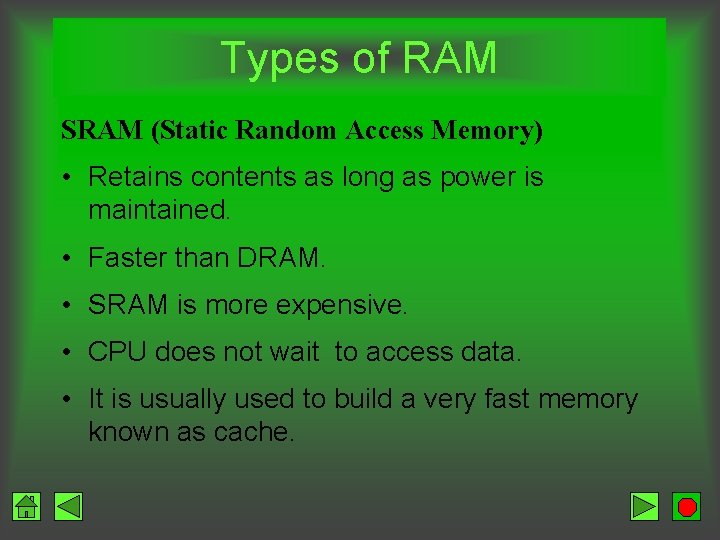 Types of RAM

SRAM (Static Random Access Memory)

• Retains contents as long as power is maintained.

• Faster than DRAM.

• SRAM is more expensive.

• CPU does not wait  to access data.

• It is usually used to build a very fast memory known as cache.